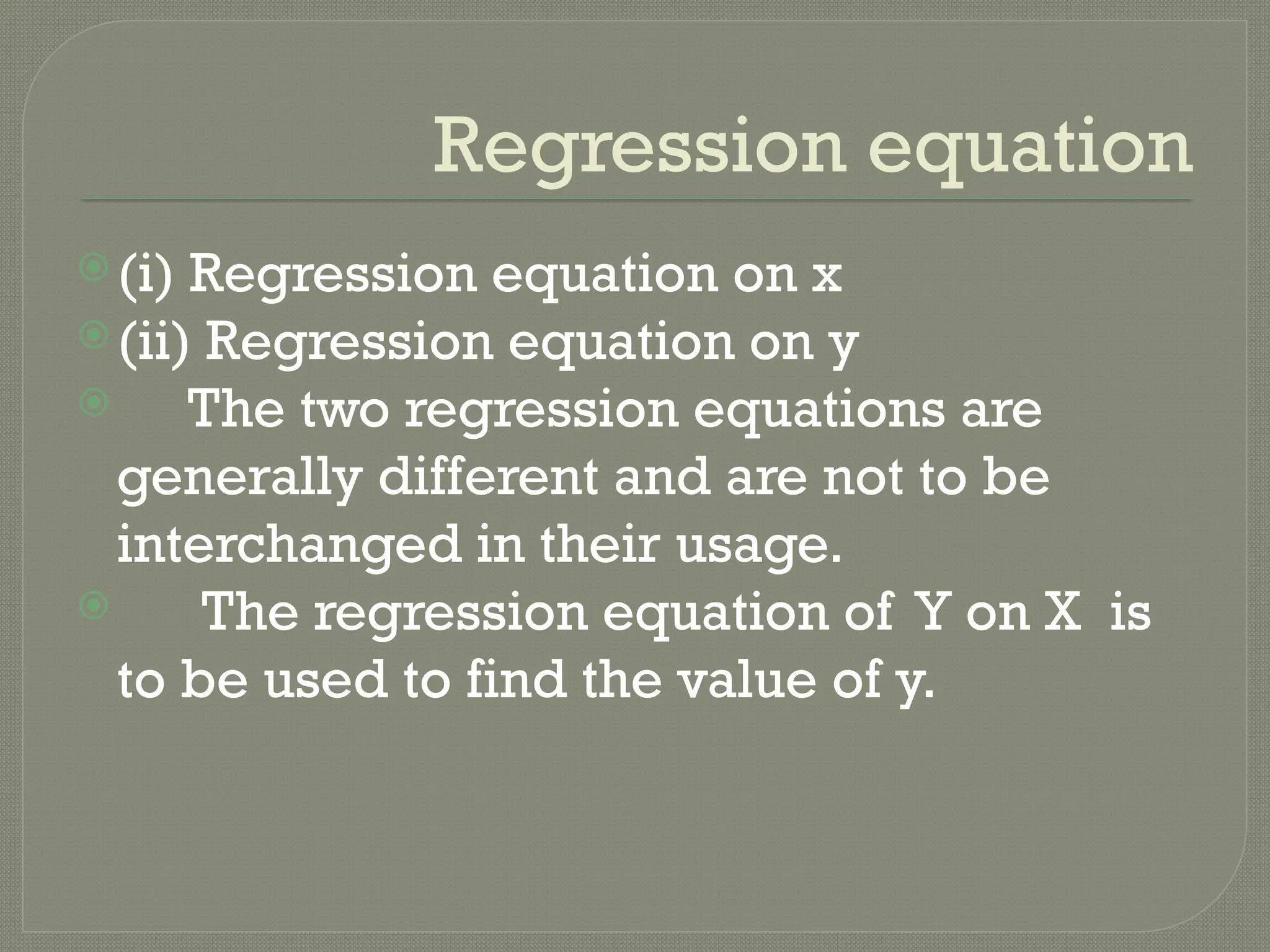 Regression equation

(i) Regression equation on x

(ii) Regression equation on y

The two regression equations are generally different and are not to be interchanged in their usage.

The regression equation of Y on X is to be used to find the value of y.